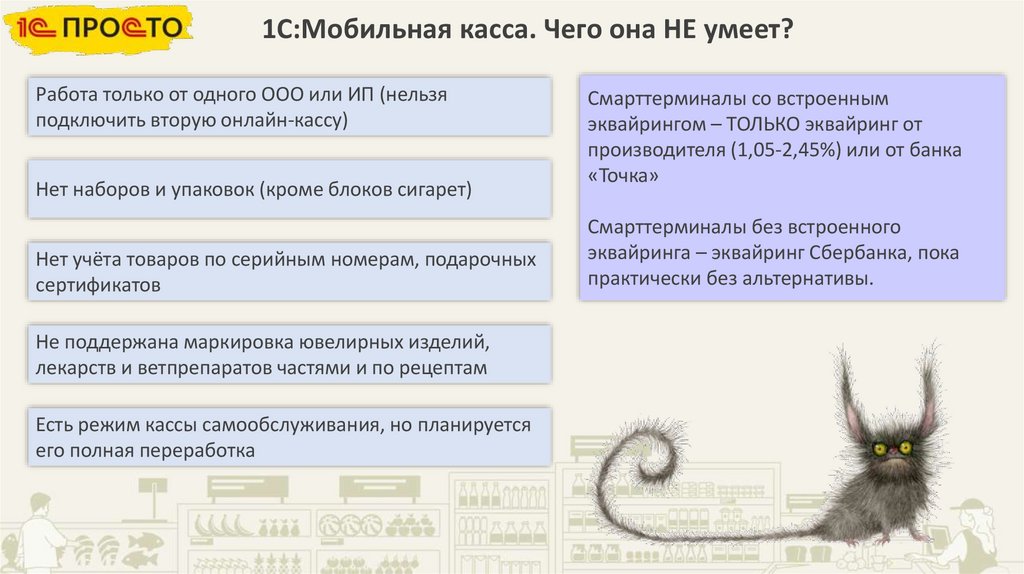 1С ПРОСТО

1С:Мобильная касса. Чего она НЕ умеет?

Работа только от одного ООО или ИП (нельзя подключить вторую онлайн-кассу)

Нет наборов и упаковок (кроме блоков сигарет)

Нет учёта товаров по серийным номерам, подарочных сертификатов

Не поддержана маркировка ювелирных изделий, лекарств и ветпрепаратов частями и по рецептам

Есть режим кассы самообслуживания, но планируется его полная переработка

Смарттерминалы со встроенным эквайрингом – ТОЛЬКО эквайринг от производителя (1,05-2,45%) или от банка «Точка»

Смарттерминалы без встроенного эквайринга – эквайринг Сбербанка, пока практически без альтернативы.